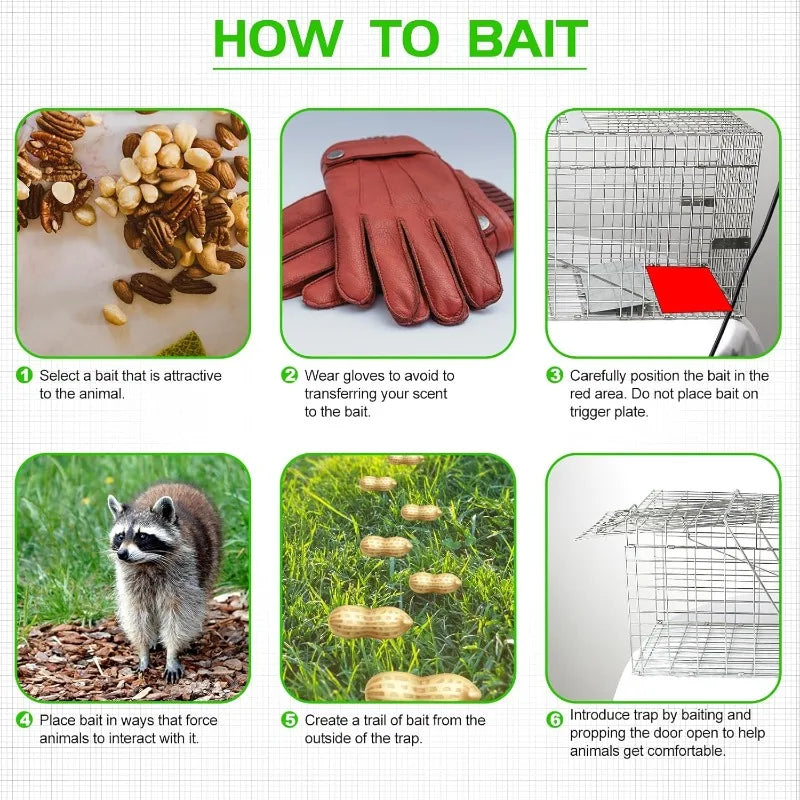 HOW TO BAIT

1 Select a bait that is attractive to the animal.

2 Wear gloves to avoid to transferring your scent to the bait.

3 Carefully position the bait in the red area. Do not place bait on trigger plate.

4 Place bait in ways that force animals to interact with it.

5 Create a trail of bait from the outside of the trap.

6 Introduce trap by baiting and propping the door open to help animals get comfortable.